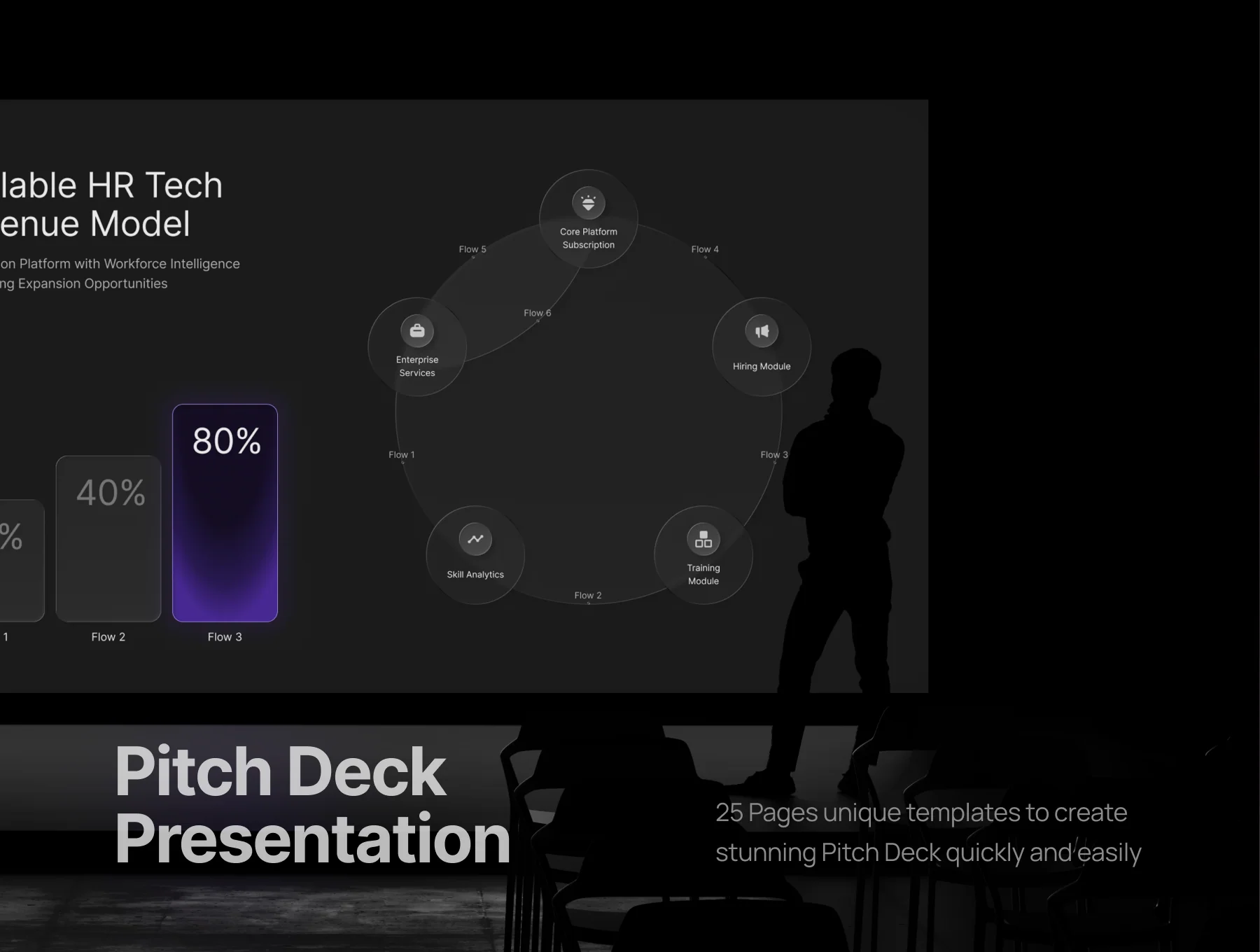 lable HR Tech
enue Model

on Platform with Workforce Intelligence
ng Expansion Opportunities

%

40%

80%

1

Flow 2

Flow 3

Core Platform Subscription

Flow 5

Flow 4

Flow 6

Enterprise Services

Hiring Module

Flow 1

Flow 3

Skill Analytics

Training Module

Flow 2

Pitch Deck Presentation

25 Pages unique templates to create stunning Pitch Deck quickly and easily